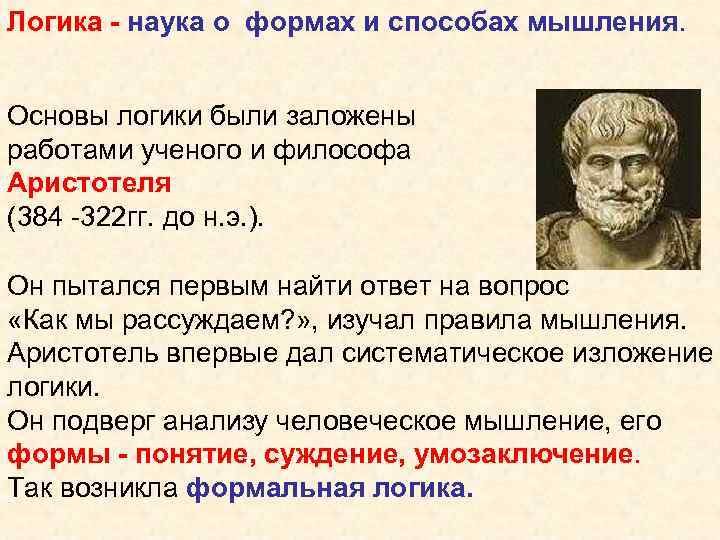 Логика - наука о формах и способах мышления.

Основы логики были заложены работами ученого и философа Аристотеля (384 -322гг. до н.э.).

Он пытался первым найти ответ на вопрос «Как мы рассуждаем?», изучал правила мышления. Аристотель впервые дал систематическое изложение логики.
Он подверг анализу человеческое мышление, его формы - понятие, суждение, умозаключение.
Так возникла формальная логика.